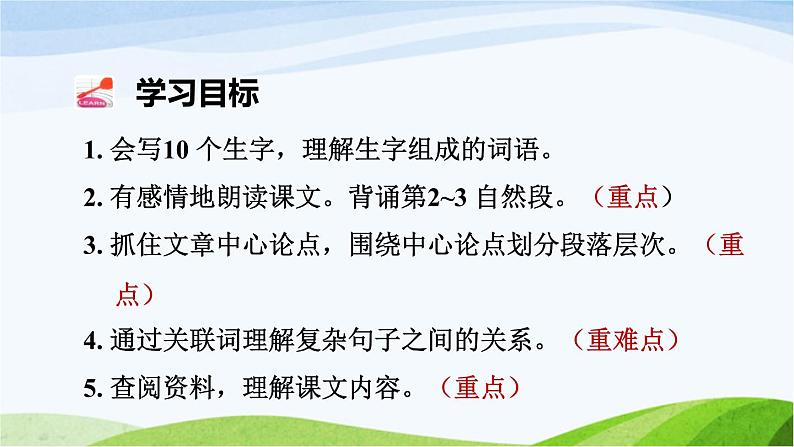 LEARN

学习目标

1. 会写10 个生字，理解生字组成的词语。

2. 有感情地朗读课文。背诵第2~3 自然段。（重点）

3. 抓住文章中心论点，围绕中心论点划分段落层次。（重点）

4. 通过关联词理解复杂句子之间的关系。（重难点）

5. 查阅资料，理解课文内容。（重点）